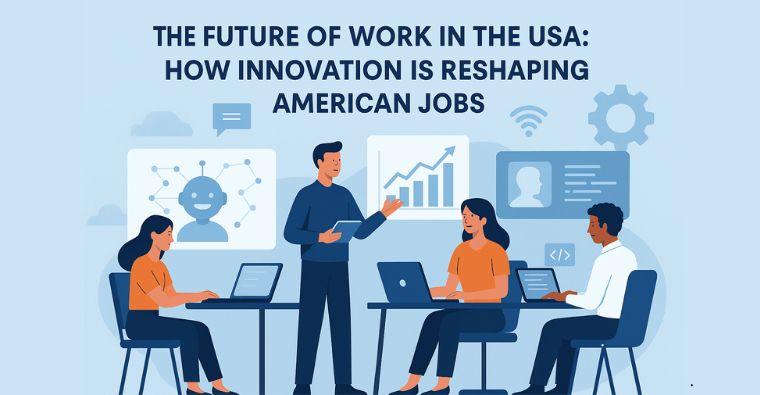 THE FUTURE OF WORK IN THE USA: HOW INNOVATION IS RESHAPING AMERICAN JOBS

</>